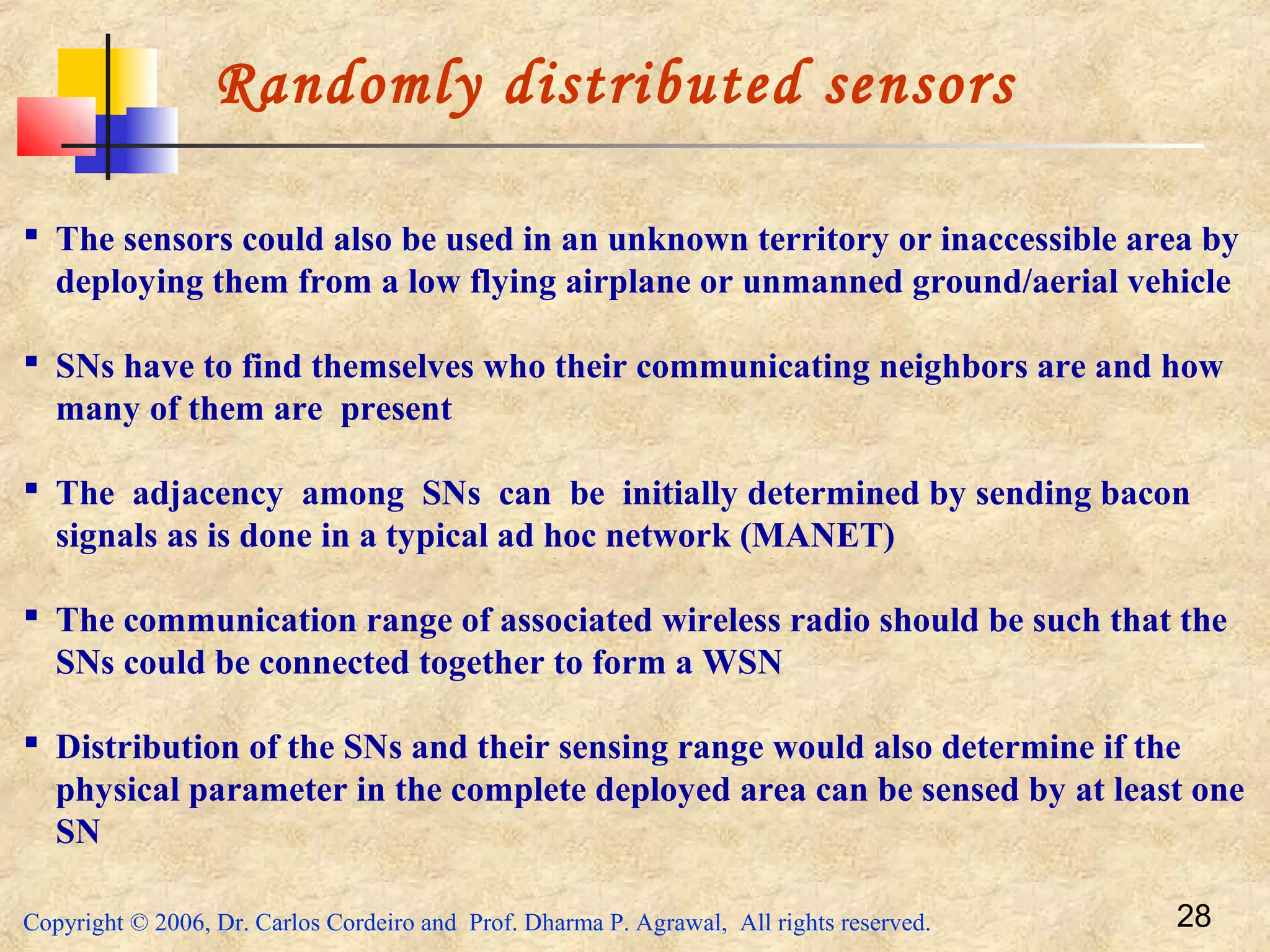 Randomly distributed sensors

▪ The sensors could also be used in an unknown territory or inaccessible area by deploying them from a low flying airplane or unmanned ground/aerial vehicle

▪ SNs have to find themselves who their communicating neighbors are and how many of them are present

▪ The adjacency among SNs can be initially determined by sending bacon signals as is done in a typical ad hoc network (MANET)

▪ The communication range of associated wireless radio should be such that the SNs could be connected together to form a WSN

▪ Distribution of the SNs and their sensing range would also determine if the physical parameter in the complete deployed area can be sensed by at least one SN

Copyright © 2006, Dr. Carlos Cordeiro and Prof. Dharma P. Agrawal, All rights reserved.

28